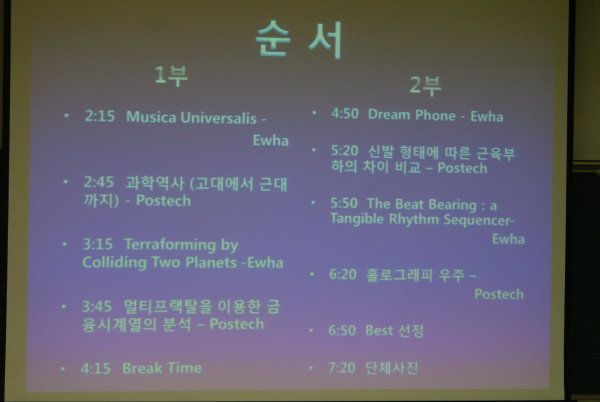 순 서

1부

• 2:15 Musica Universalis - Ewha

• 2:45 과학역사 (고대에서 근대까지) - Postech

• 3:15 Terraforming by Colliding Two Planets -Ewha

• 3:45 멀티프랙탈을 이용한 금융시계열의 분석 – Postech

• 4:15 Break Time

2부

• 4:50 Dream Phone - Ewha

• 5:20 신발 형태에 따른 근육부하의 차이 비교 – Postech

• 5:50 The Beat Bearing : a Tangible Rhythm Sequencer- Ewha

• 6:20 홀로그래피 우주 – Postech

• 6:50 Best 선정

• 7:20 단체사진